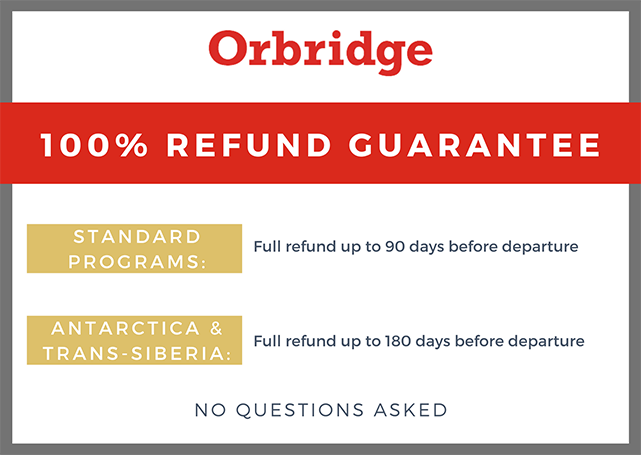 Orbridge

100% REFUND GUARANTEE

STANDARD PROGRAMS:

Full refund up to 90 days before departure

ANTARCTICA & TRANS-SIBERIA:

Full refund up to 180 days before departure

NO QUESTIONS ASKED